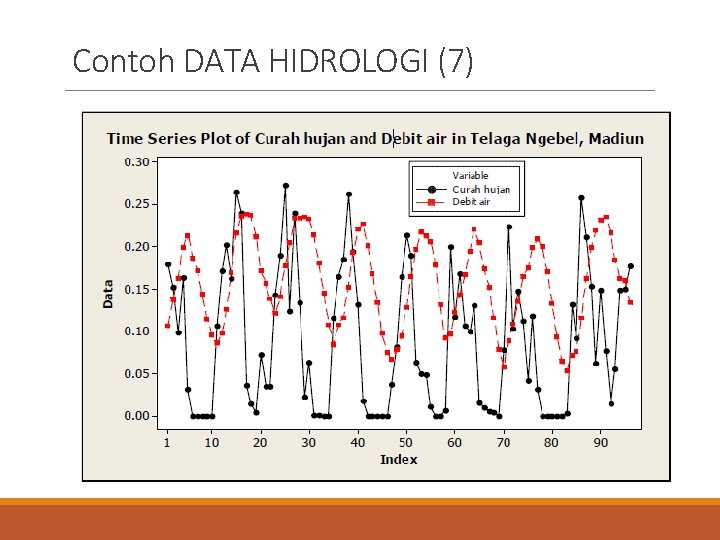 Contoh DATA HIDROLOGI (7)

Time Series Plot of Curah hujan and Debit air in Telaga Ngebel, Madiun

Variable
Curah hujan
Debit air

Data

0.30
0.25
0.20
0.15
0.10
0.05
0.00

1 10 20 30 40 50 60 70 80 90

Index